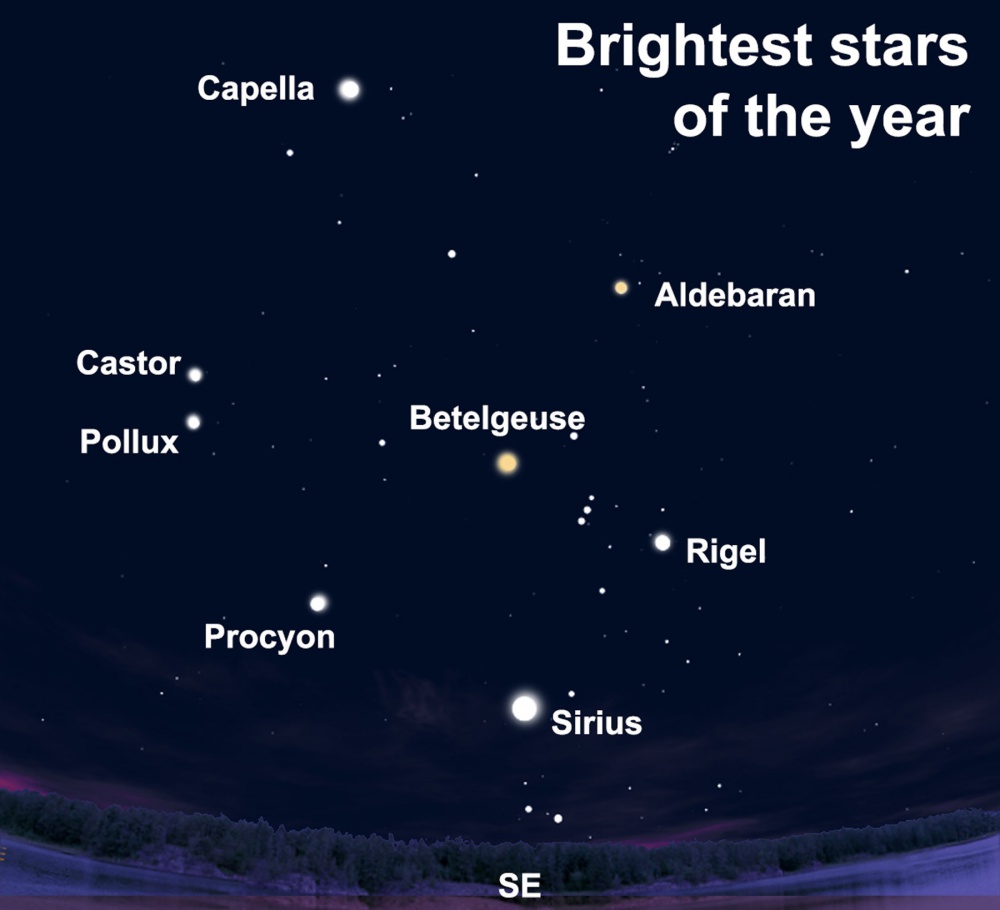 Brightest stars of the year

Capella

Aldebaran

Castor

Pollux

Betelgeuse

Rigel

Procyon

Sirius

SE